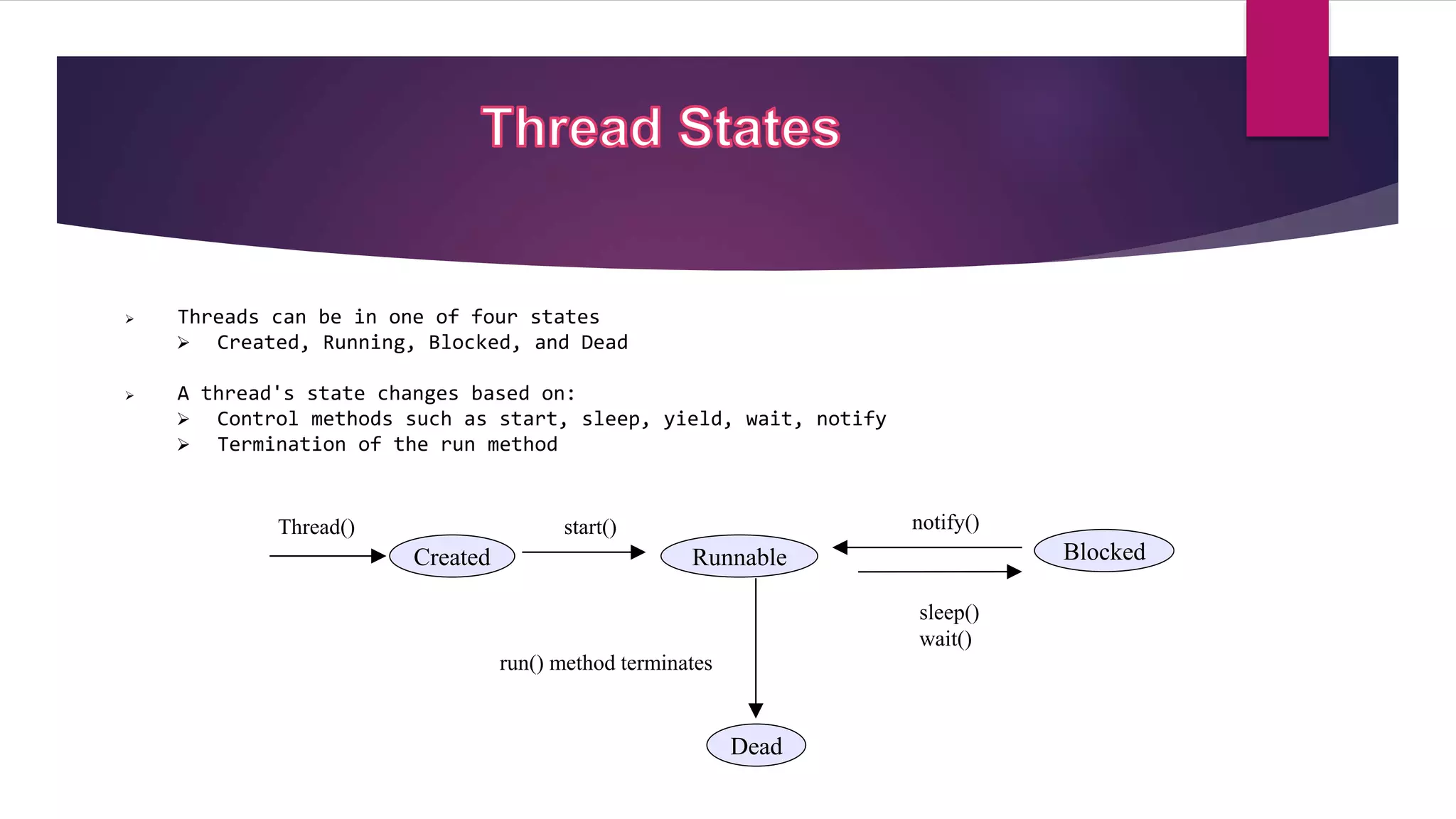 Thread States

➢ Threads can be in one of four states
➢ Created, Running, Blocked, and Dead

➢ A thread's state changes based on:
➢ Control methods such as start, sleep, yield, wait, notify
➢ Termination of the run method

Thread()

Created

start()

Runnable

notify()

Blocked

sleep()
wait()

run() method terminates

Dead